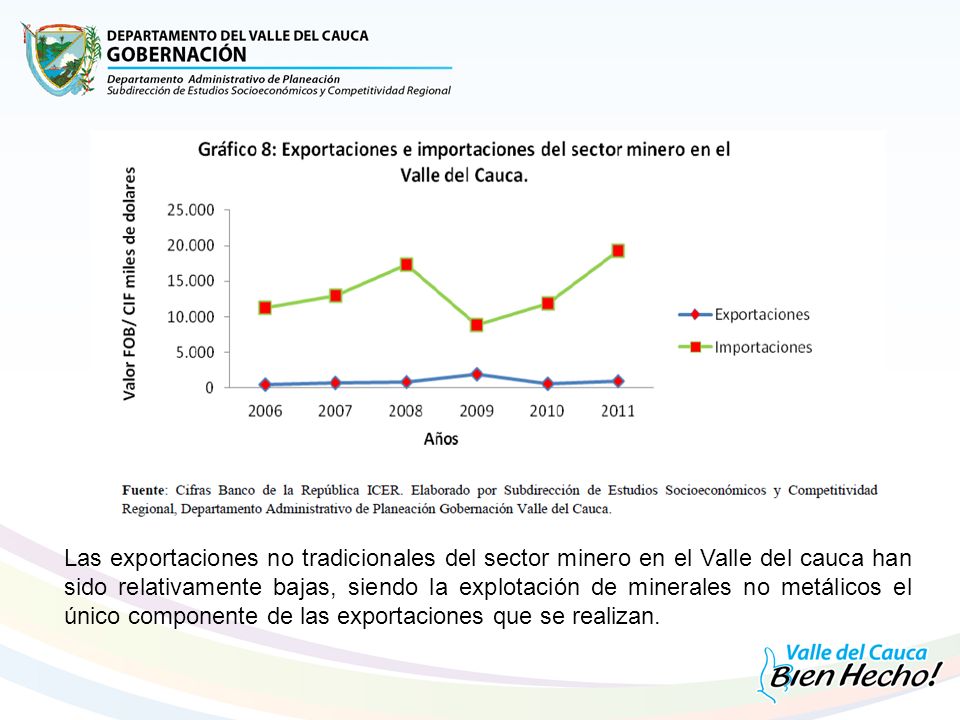 DEPARTAMENTO DEL VALLE DEL CAUCA
GOBERNACIÓN
Departamento Administrativo de Planeación
Subdirección de Estudios Socioeconómicos y Competitividad Regional

Gráfico 8: Exportaciones e importaciones del sector minero en el Valle del Cauca.

Valor FOB/ CIF miles de dolares

25.000
20.000
15.000
10.000
5.000
0

2006 2007 2008 2009 2010 2011

Años

Exportaciones
Importaciones

Fuente: Cifras Banco de la República ICER. Elaborado por Subdirección de Estudios Socioeconómicos y Competitividad Regional, Departamento Administrativo de Planeación Gobernación Valle del Cauca.

Las exportaciones no tradicionales del sector minero en el Valle del cauca han sido relativamente bajas, siendo la explotación de minerales no metálicos el único componente de las exportaciones que se realizan.

Valle del Cauca
Bien Hecho!